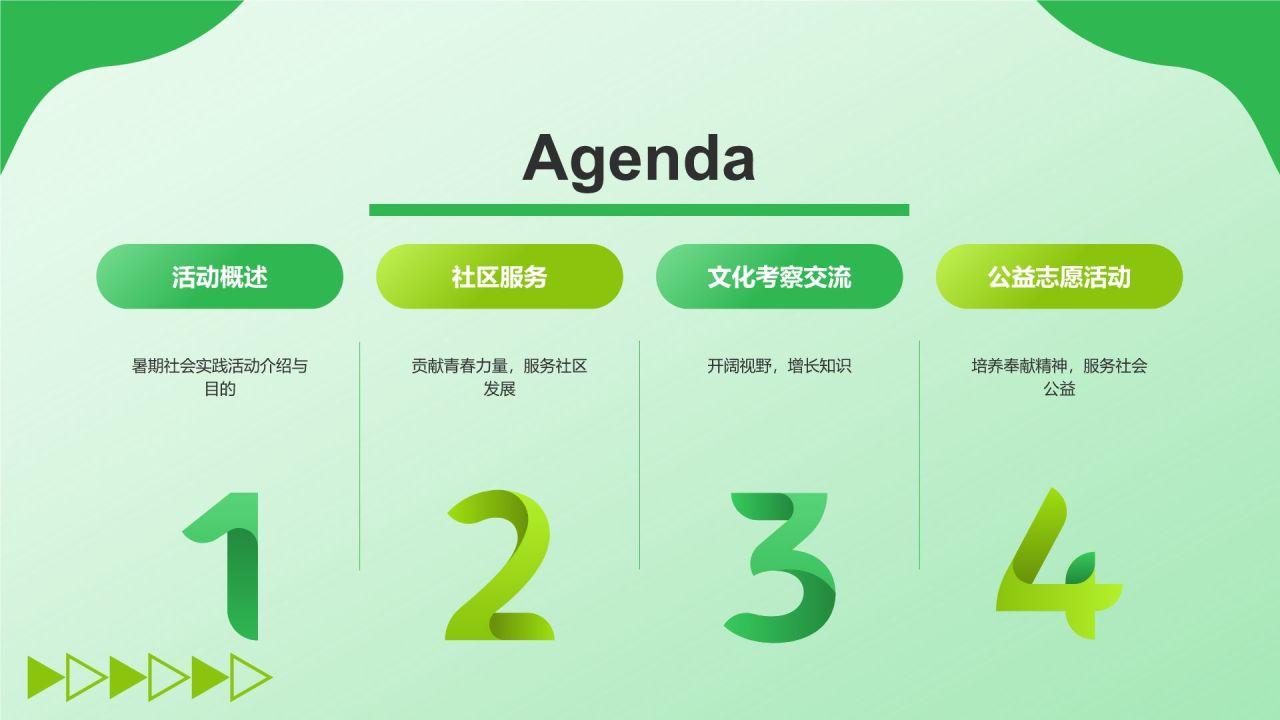 Agenda

活动概述

暑期社会实践活动介绍与目的

1

社区服务

贡献青春力量，服务社区发展

2

文化考察交流

开阔视野，增长知识

3

公益志愿活动

培养奉献精神，服务社会公益

4